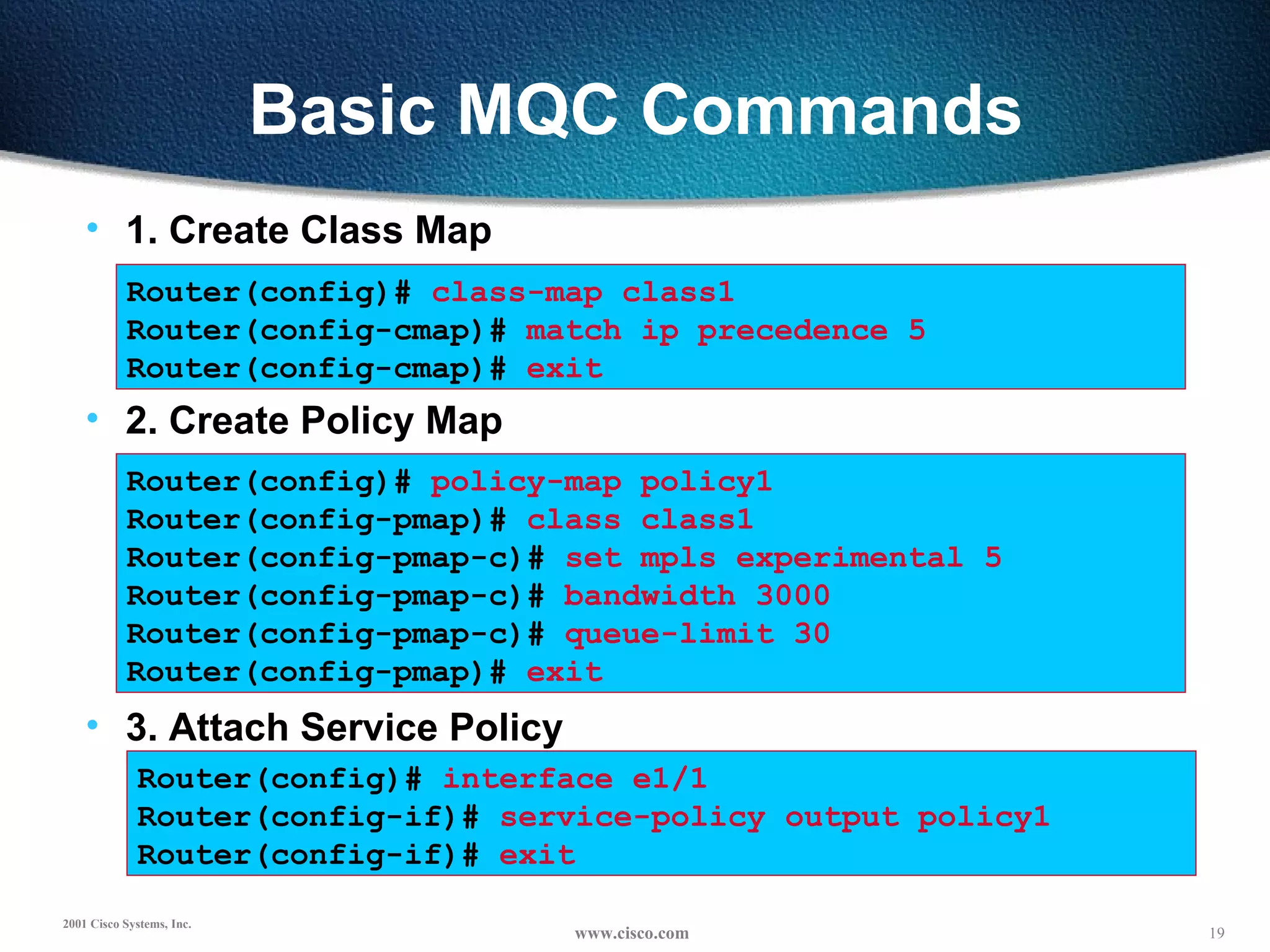 Basic MQC Commands

• 1. Create Class Map

Router(config)# class-map class1
Router(config-cmap)# match ip precedence 5
Router(config-cmap)# exit

• 2. Create Policy Map

Router(config)# policy-map policy1
Router(config-pmap)# class class1
Router(config-pmap-c)# set mpls experimental 5
Router(config-pmap-c)# bandwidth 3000
Router(config-pmap-c)# queue-limit 30
Router(config-pmap)# exit

• 3. Attach Service Policy

Router(config)# interface e1/1
Router(config-if)# service-policy output policy1
Router(config-if)# exit

2001 Cisco Systems, Inc.
www.cisco.com
19